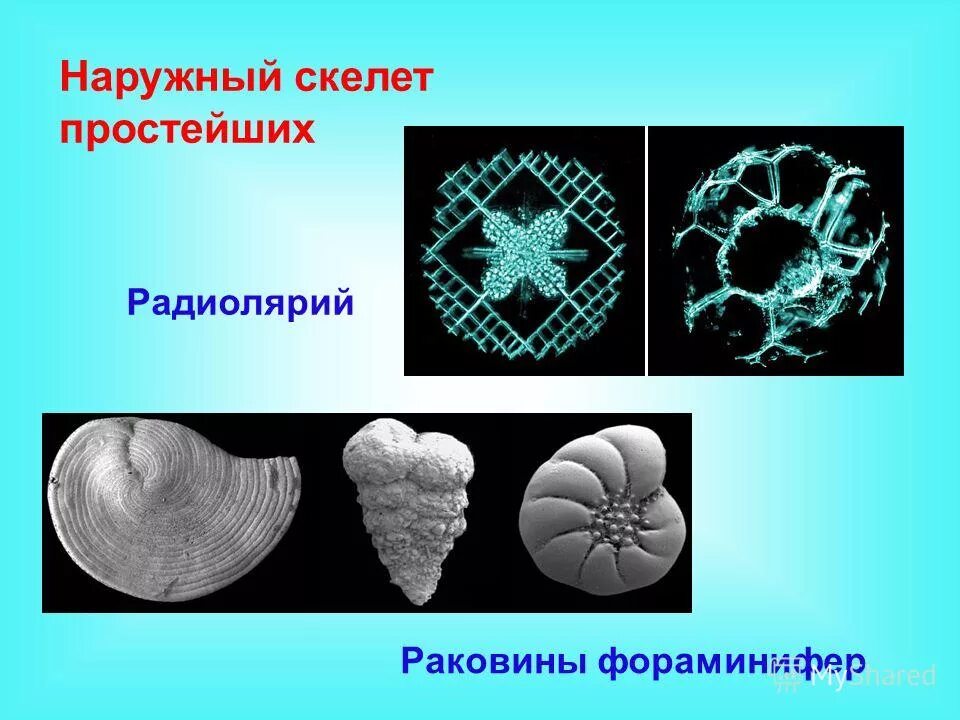 Наружный скелет простейших

Радиолярий

Раковины фораминифер

MyShared